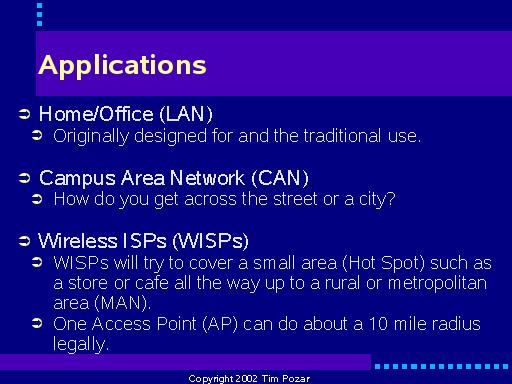 Applications

➲ Home/Office (LAN)
➲ Originally designed for and the traditional use.

➲ Campus Area Network (CAN)
➲ How do you get across the street or a city?

➲ Wireless ISPs (WISPs)
➲ WISPs will try to cover a small area (Hot Spot) such as a store or cafe all the way up to a rural or metropolitan area (MAN).
➲ One Access Point (AP) can do about a 10 mile radius legally.

Copyright 2002 Tim Pozar